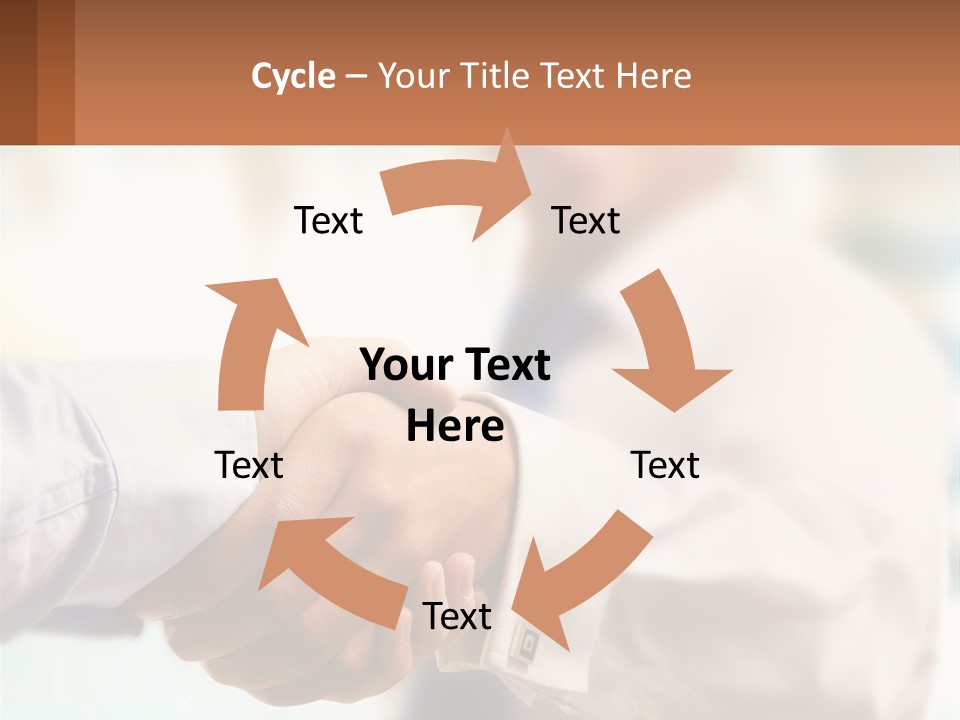 Cycle – Your Title Text Here

Text

Text

Your Text Here

Text

Text

Text